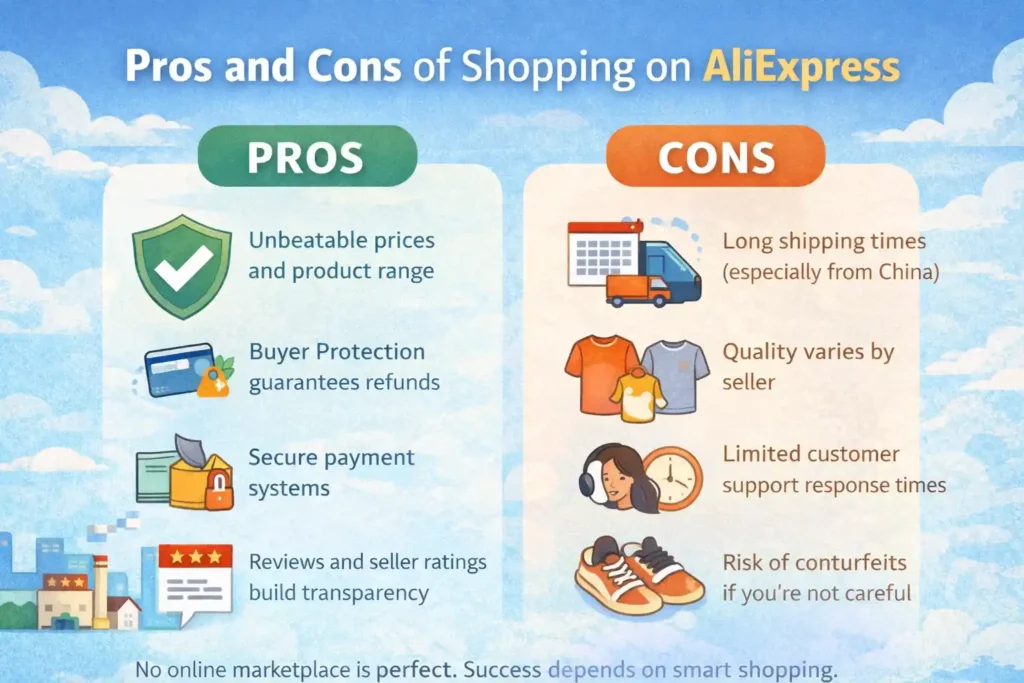 Pros and Cons of Shopping on AliExpress

PROS

Unbeatable prices and product range

Buyer Protection guarantees refunds

Secure payment systems

Reviews and seller ratings build transparency

CONS

Long shipping times (especially from China)

Quality varies by seller

Limited customer support response times

Risk of conturfeits if you're not careful

No online marketplace is perfect. Success depends on smart shopping.